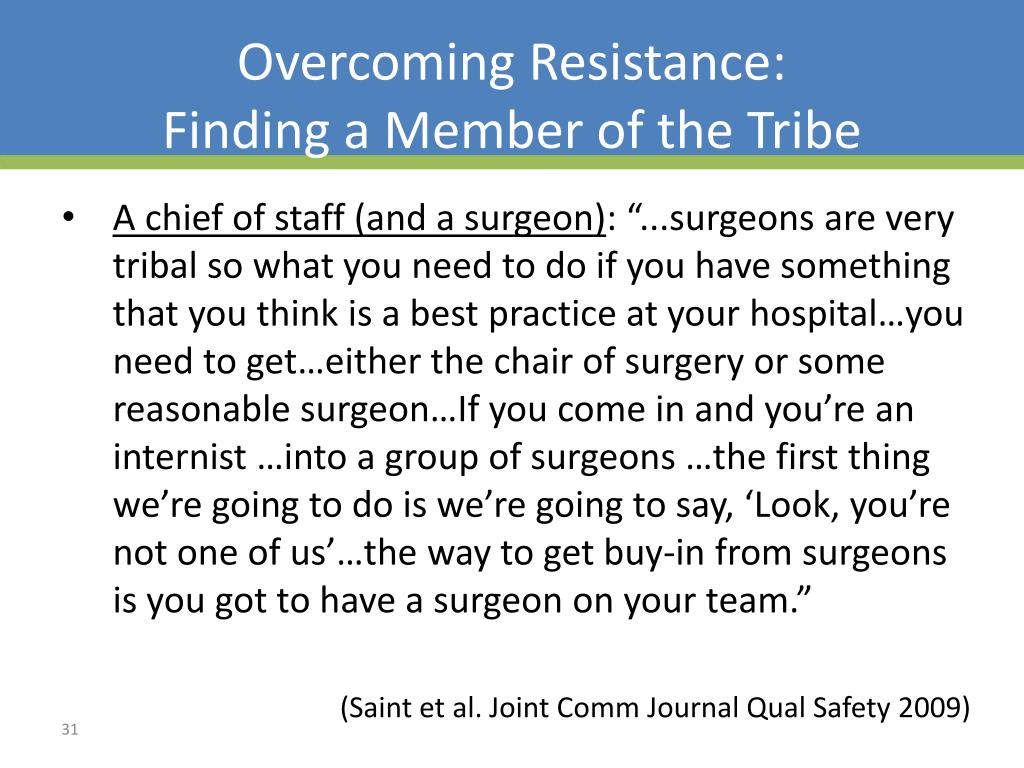 Overcoming Resistance:
Finding a Member of the Tribe

• A chief of staff (and a surgeon): “...surgeons are very tribal so what you need to do if you have something that you think is a best practice at your hospital…you need to get…either the chair of surgery or some reasonable surgeon…If you come in and you’re an internist …into a group of surgeons …the first thing we’re going to do is we’re going to say, ‘Look, you’re not one of us’…the way to get buy-in from surgeons is you got to have a surgeon on your team.”

(Saint et al. Joint Comm Journal Qual Safety 2009)

31